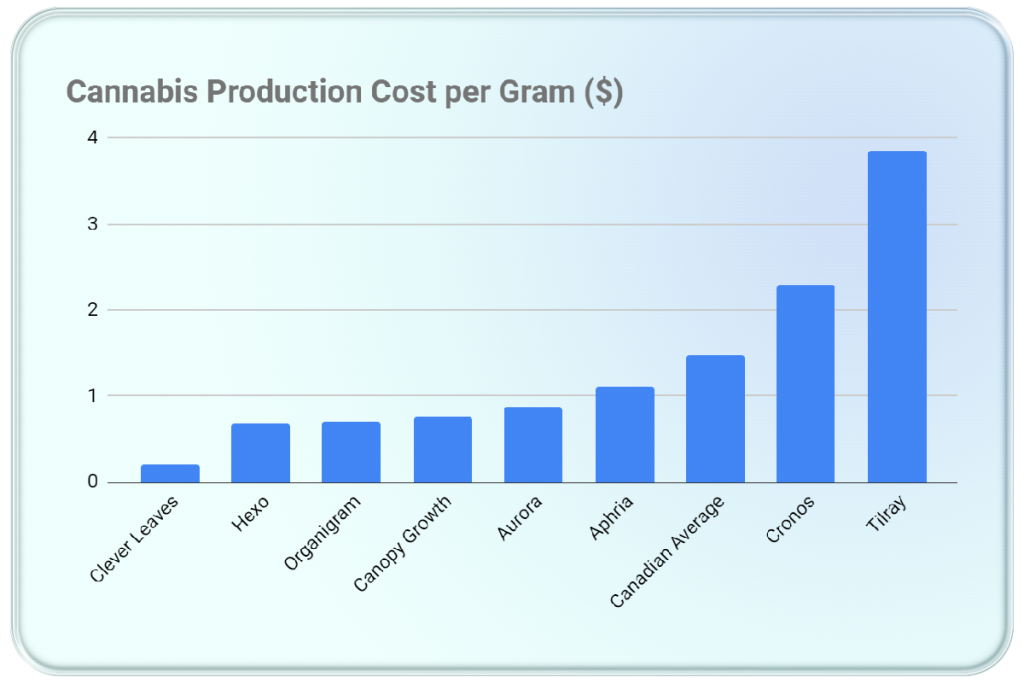 Cannabis Production Cost per Gram ($)

4
3
2
1
0

Clever Leaves
Hexo
Organigram
Canopy Growth
Aurora
Aphria
Canadian Average
Cronos
Tilray